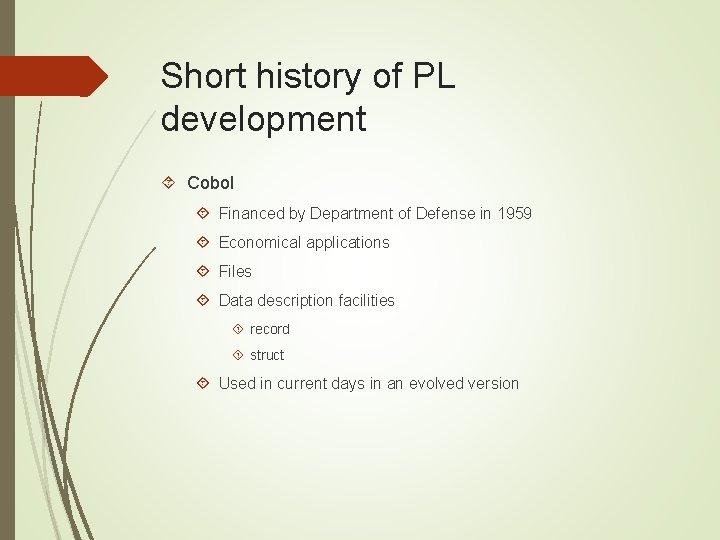 Short history of PL development

Cobol

Financed by Department of Defense in 1959

Economical applications

Files

Data description facilities

record

struct

Used in current days in an evolved version